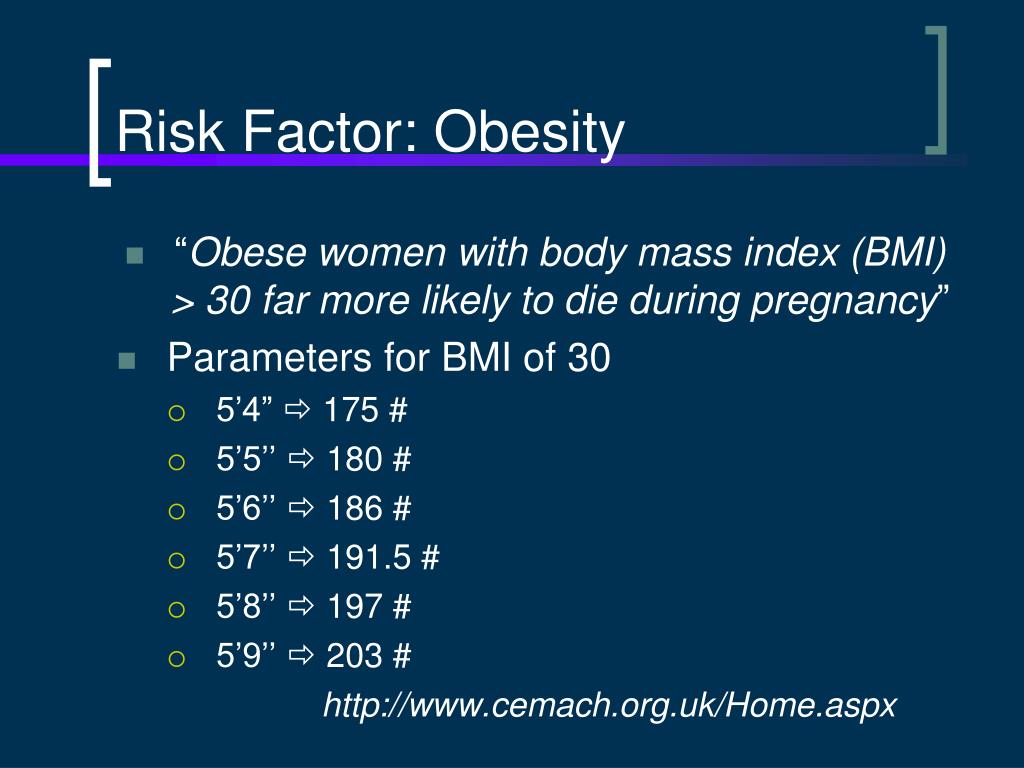 Risk Factor: Obesity

“Obese women with body mass index (BMI) > 30 far more likely to die during pregnancy”

Parameters for BMI of 30

5’4” ⇨ 175 #

5’5’’ ⇨ 180 #

5’6’’ ⇨ 186 #

5’7’’ ⇨ 191.5 #

5’8’’ ⇨ 197 #

5’9’’ ⇨ 203 #

http://www.cemach.org.uk/Home.aspx